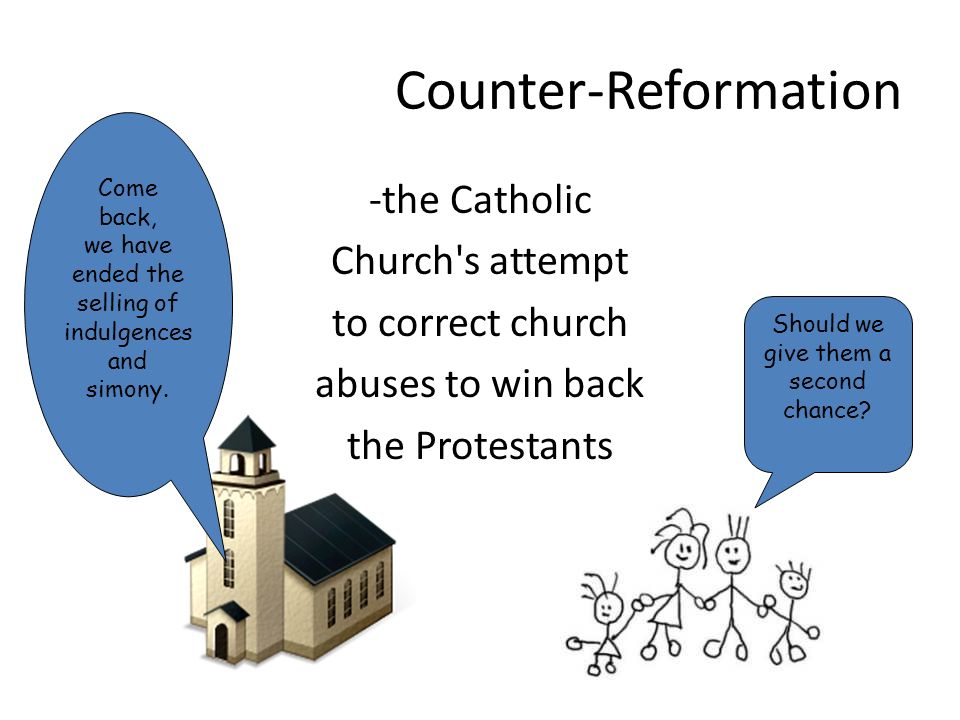 Counter-Reformation

Come back, we have ended the selling of indulgences and simony.

-the Catholic Church's attempt to correct church abuses to win back the Protestants

Should we give them a second chance?